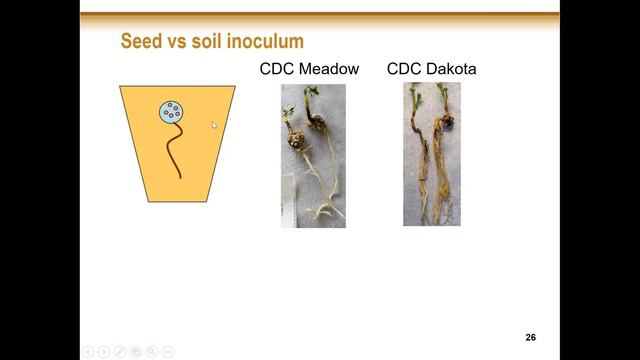 Seed vs soil inoculum

CDC Meadow

CDC Dakota

26